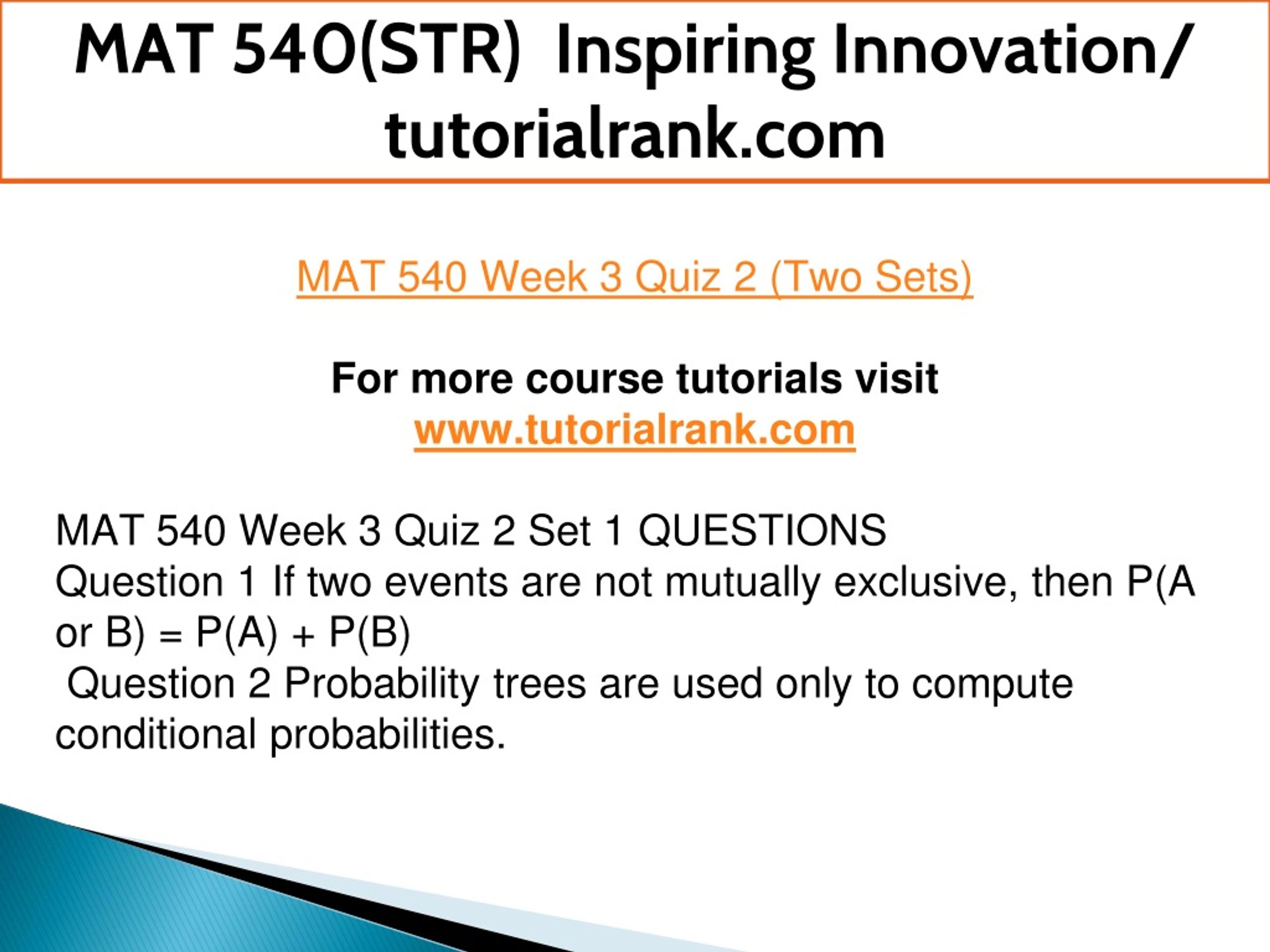 MAT 540(STR) Inspiring Innovation/ tutorialrank.com

MAT 540 Week 3 Quiz 2 (Two Sets)

For more course tutorials visit
www.tutorialrank.com

MAT 540 Week 3 Quiz 2 Set 1 QUESTIONS
Question 1 If two events are not mutually exclusive, then P(A or B) = P(A) + P(B)
Question 2 Probability trees are used only to compute conditional probabilities.